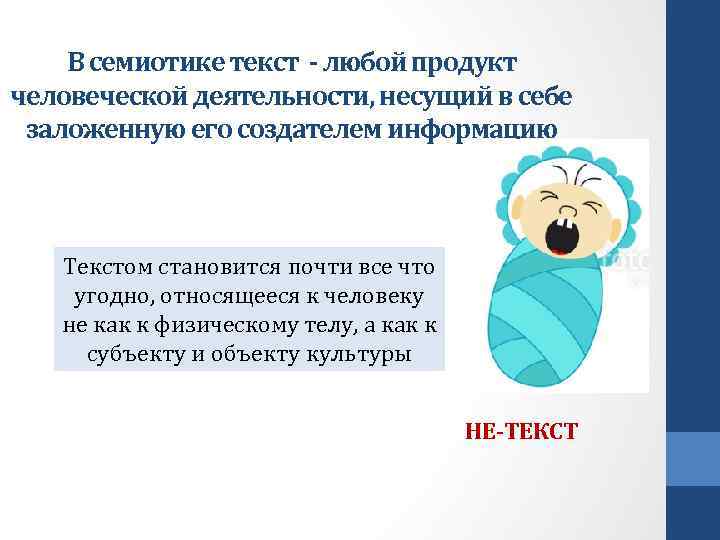 В семиотике текст - любой продукт человеческой деятельности, несущий в себе заложенную его создателем информацию

Текстом становится почти все что угодно, относящееся к человеку не как к физическому телу, а как к субъекту и объекту культуры

НЕ-ТЕКСТ